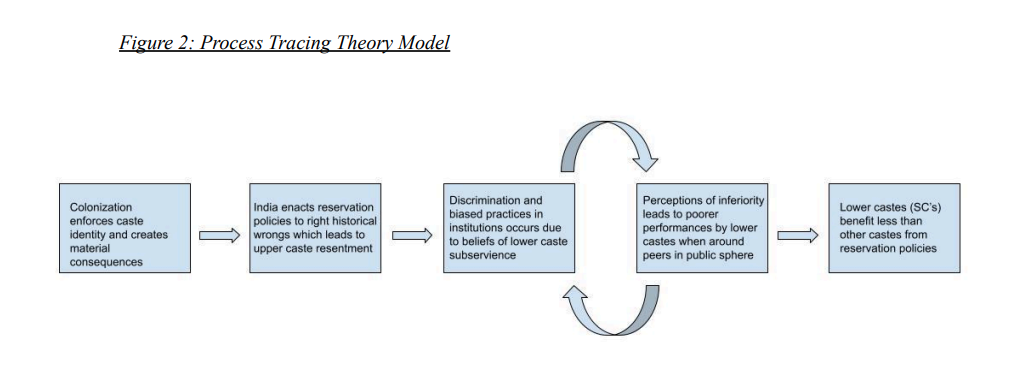 Figure 2: Process Tracing Theory Model

Colonization enforces caste identity and creates material consequences

India enacts reservation policies to right historical wrongs which leads to upper caste resentment

Discrimination and biased practices in institutions occurs due to beliefs of lower caste subservience

Perceptions of inferiority leads to poorer performances by lower castes when around peers in public sphere

Lower castes (SC's) benefit less than other castes from reservation policies